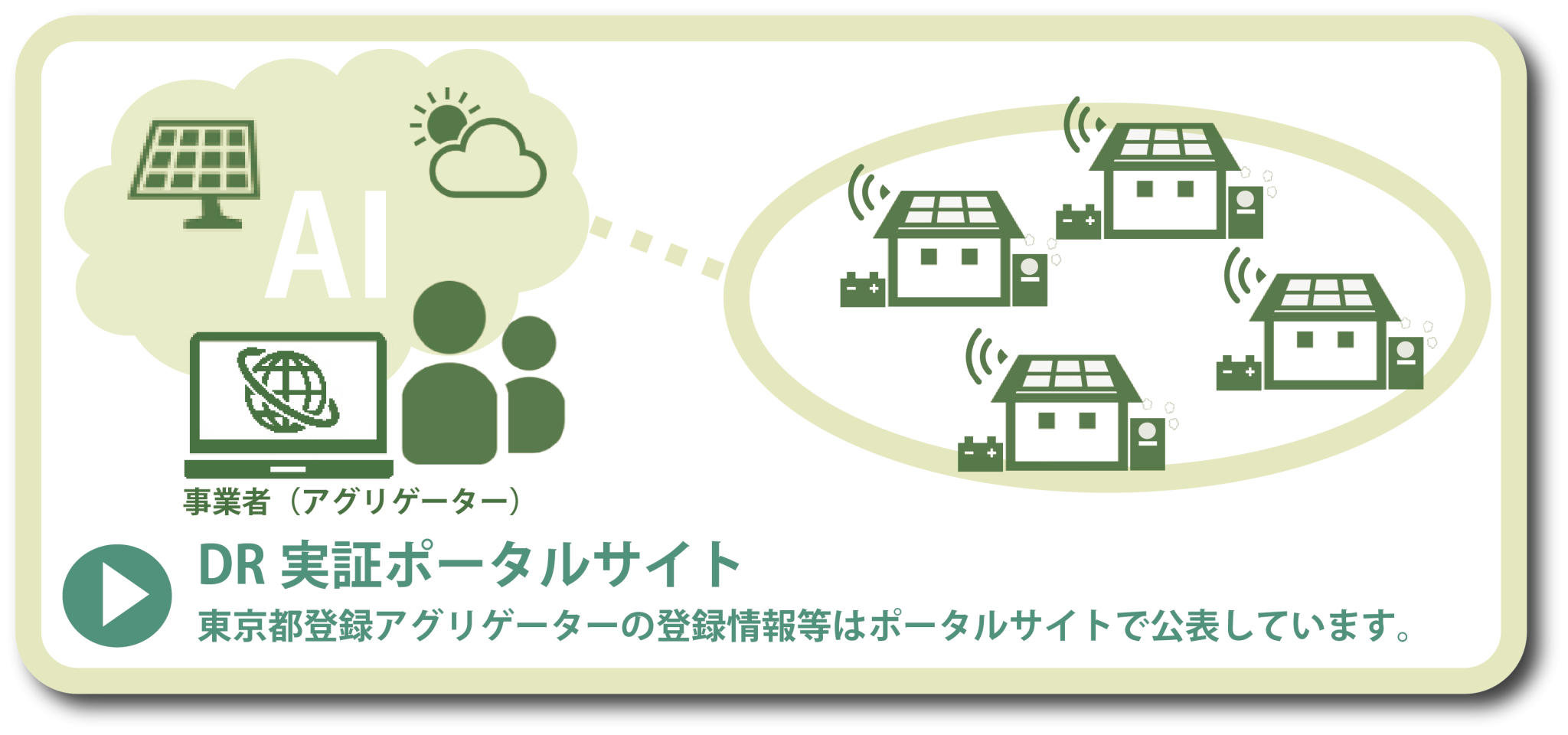 AI

事業者（アグリゲーター）

DR 実証ポータルサイト

東京都登録アグリゲーターの登録情報等はポータルサイトで公表しています。